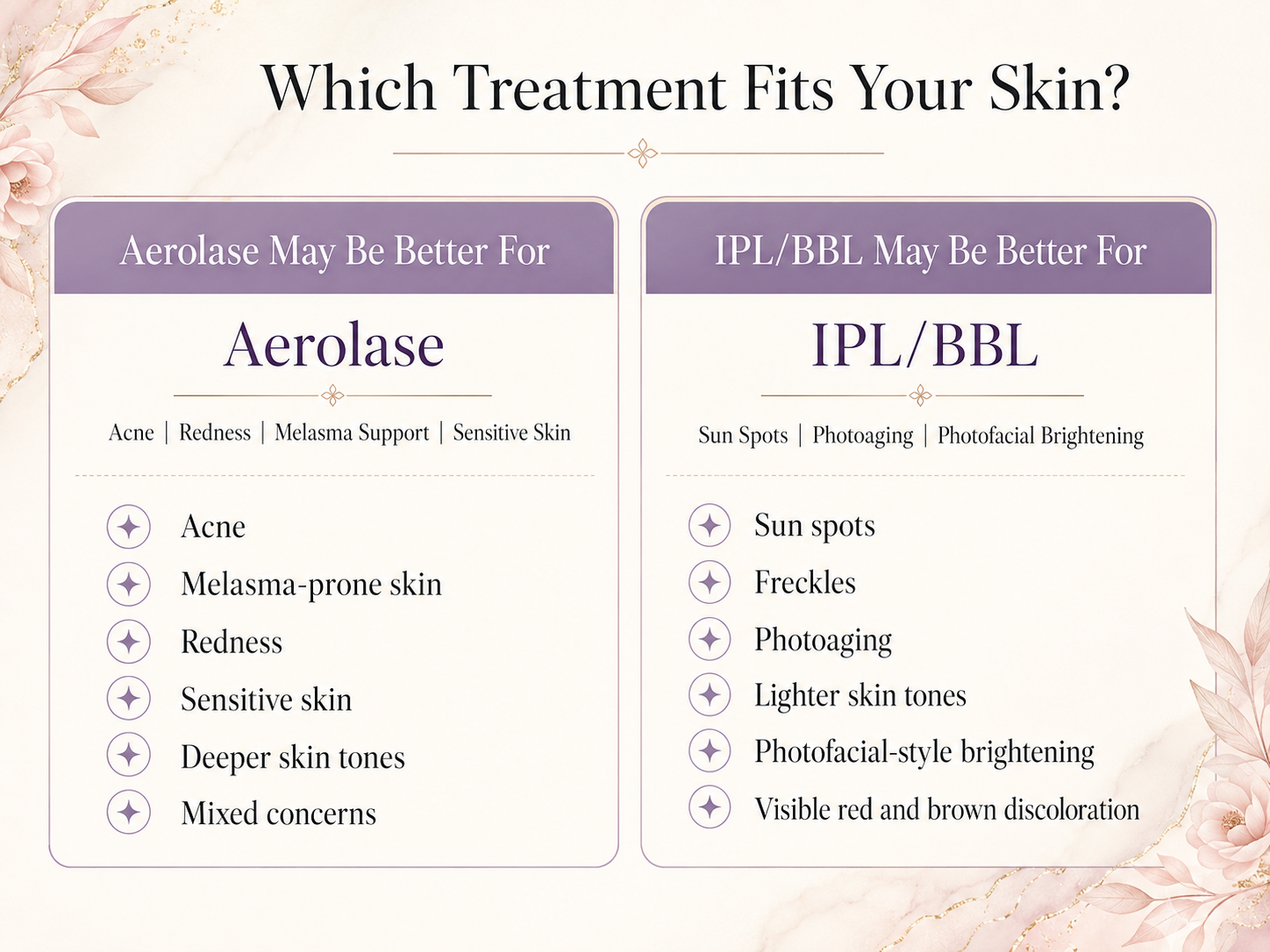 Which Treatment Fits Your Skin?

Aerolase May Be Better For

Aerolase

Acne | Redness | Melasma Support | Sensitive Skin

Acne
Melasma-prone skin
Redness
Sensitive skin
Deeper skin tones
Mixed concerns

IPL/BBL May Be Better For

IPL/BBL

Sun Spots | Photoaging | Photofacial Brightening

Sun spots
Freckles
Photoaging
Lighter skin tones
Photofacial-style brightening
Visible red and brown discoloration